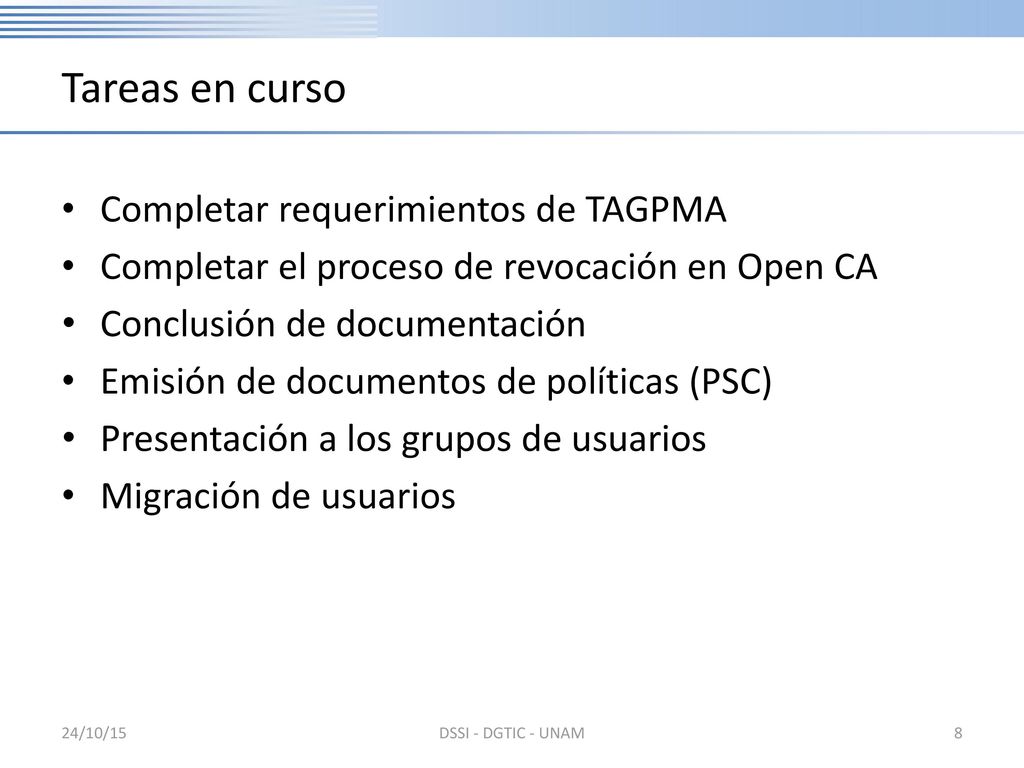 Tareas en curso

• Completar requerimientos de TAGPMA
• Completar el proceso de revocación en Open CA
• Conclusión de documentación
• Emisión de documentos de políticas (PSC)
• Presentación a los grupos de usuarios
• Migración de usuarios

24/10/15

DSSI - DGTIC - UNAM

8